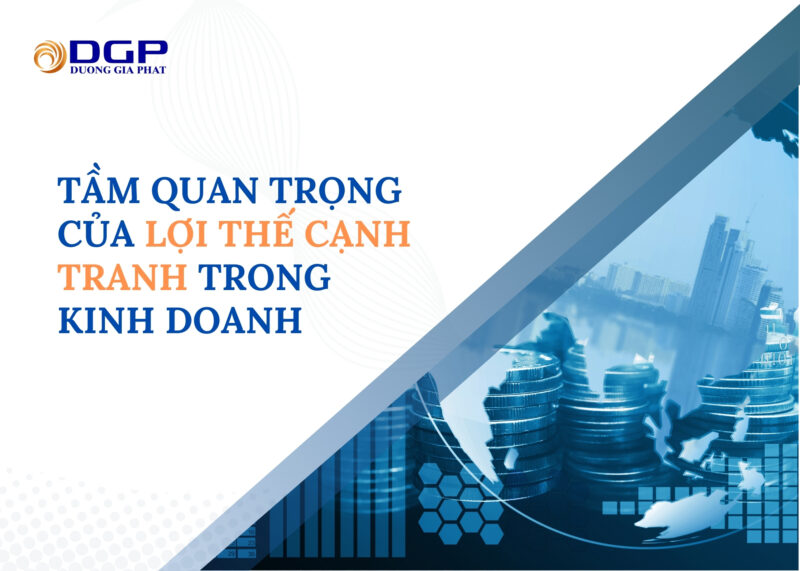 DGP
DUONG GIA PHAT

TẦM QUAN TRỌNG CỦA LỢI THẾ CẠNH TRANH TRONG KINH DOANH